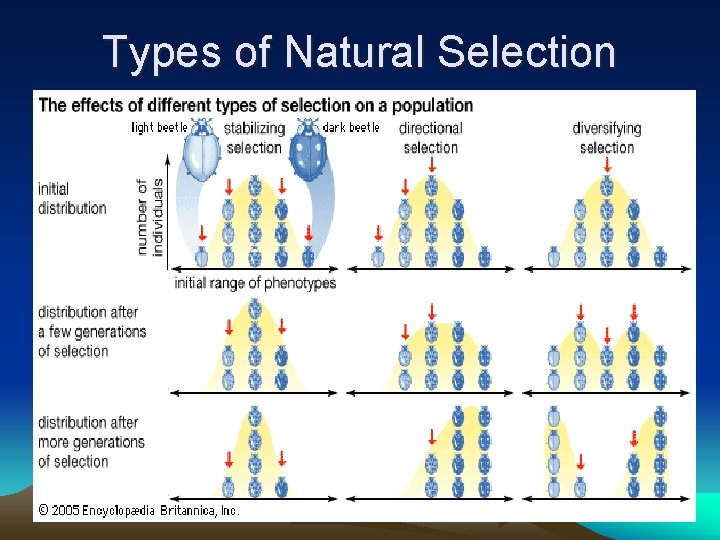 Types of Natural Selection

The effects of different types of selection on a population

light beetle

stabilizing selection

dark beetle

directional selection

diversifying selection

initial distribution

number of individuals

initial range of phenotypes

distribution after a few generations of selection

distribution after more generations of selection

© 2005 Encyclopædia Britannica, Inc.